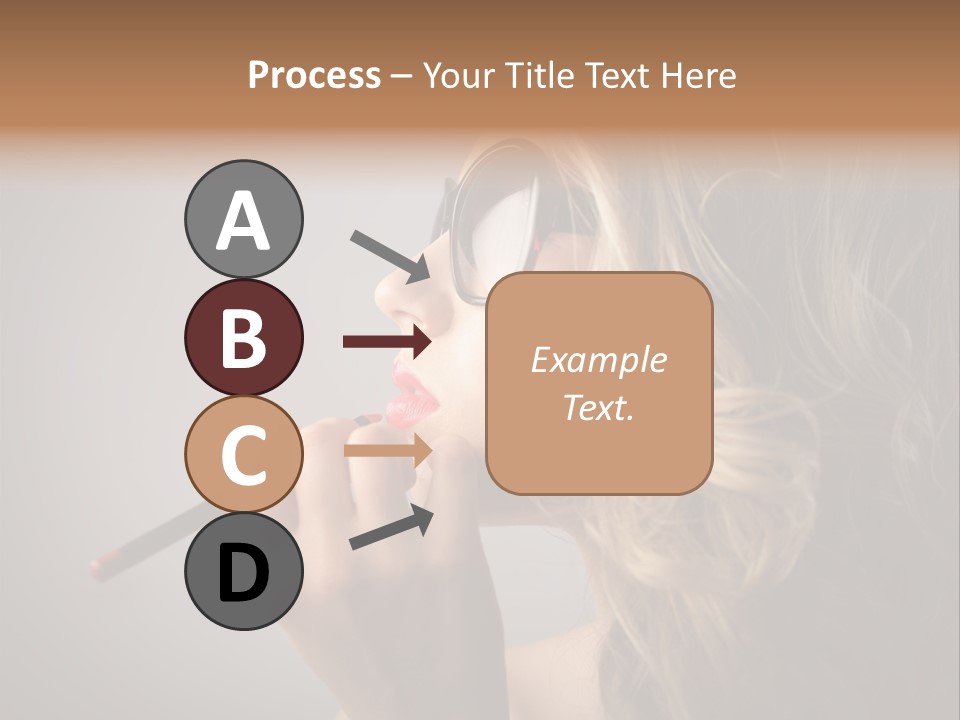 Process – Your Title Text Here

A

B

C

D

Example Text.